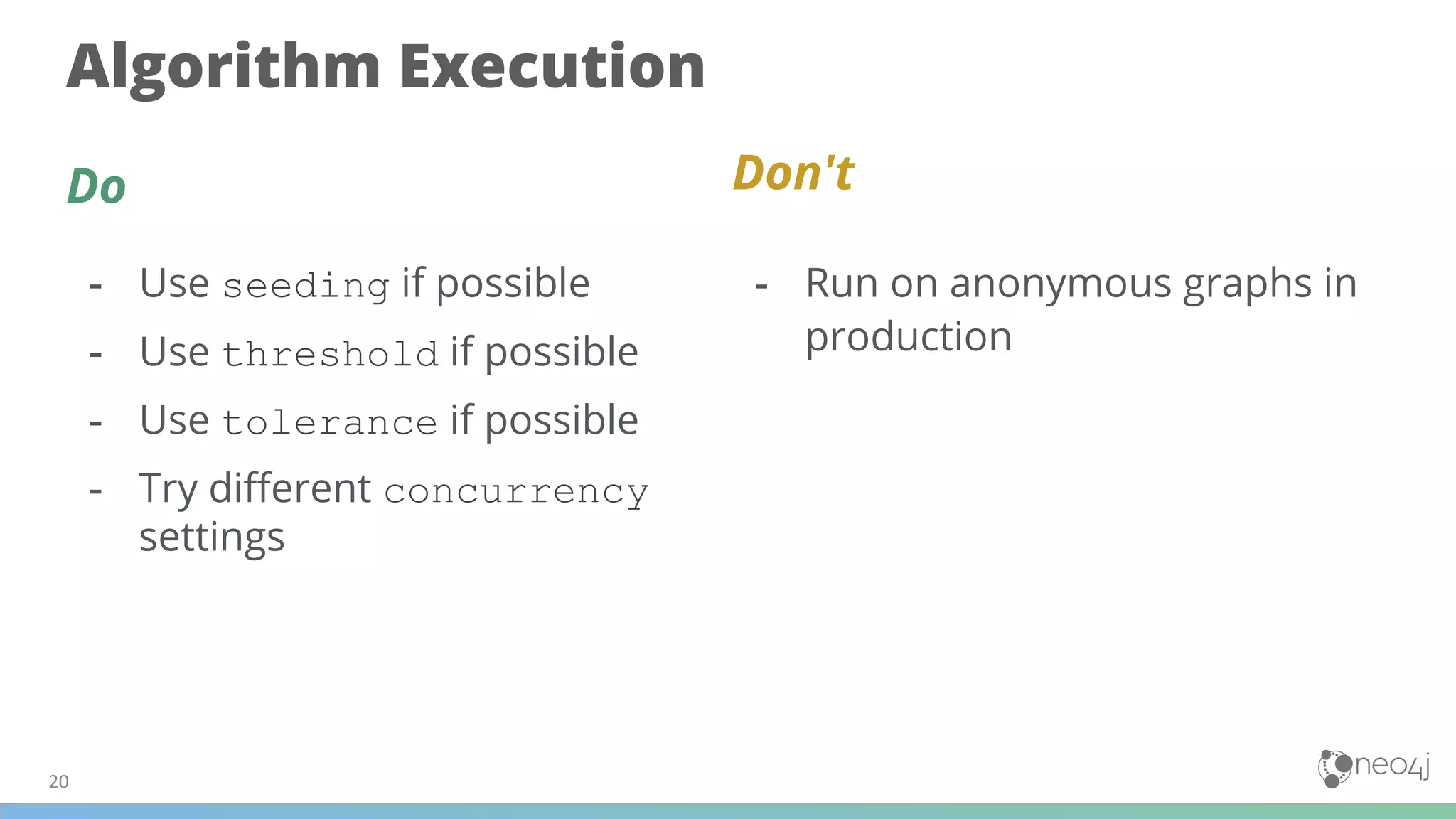 Algorithm Execution

Do

- Use seeding if possible
- Use threshold if possible
- Use tolerance if possible
- Try different concurrency settings

Don't

- Run on anonymous graphs in production

20

neo4j